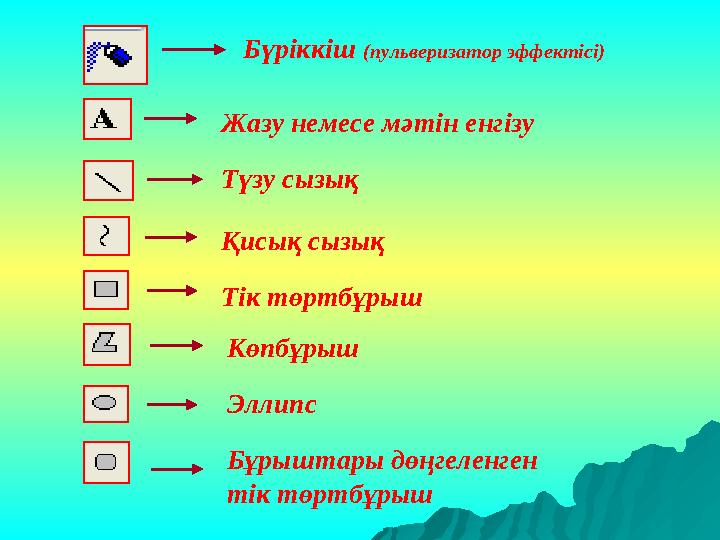 Бүріккіш (пульверизатор эффектісі)

A

Жазу немесе мәтін енгізу

Түзу сызық

Қисық сызық

Тік төртбұрыш

Көпбұрыш

Эллипс

Бұрыштары дөңгеленген тік төртбұрыш